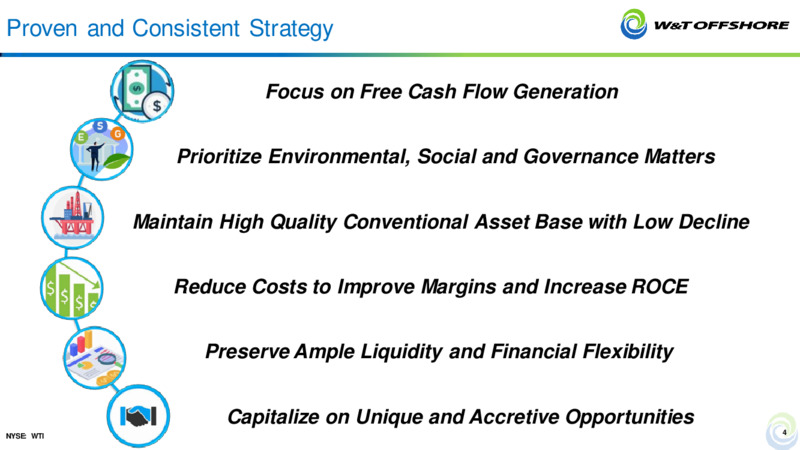 Proven and Consistent Strategy

W&T OFFSHORE

Focus on Free Cash Flow Generation

Prioritize Environmental, Social and Governance Matters

Maintain High Quality Conventional Asset Base with Low Decline

Reduce Costs to Improve Margins and Increase ROCE

Preserve Ample Liquidity and Financial Flexibility

Capitalize on Unique and Accretive Opportunities

NYSE: WTI

4